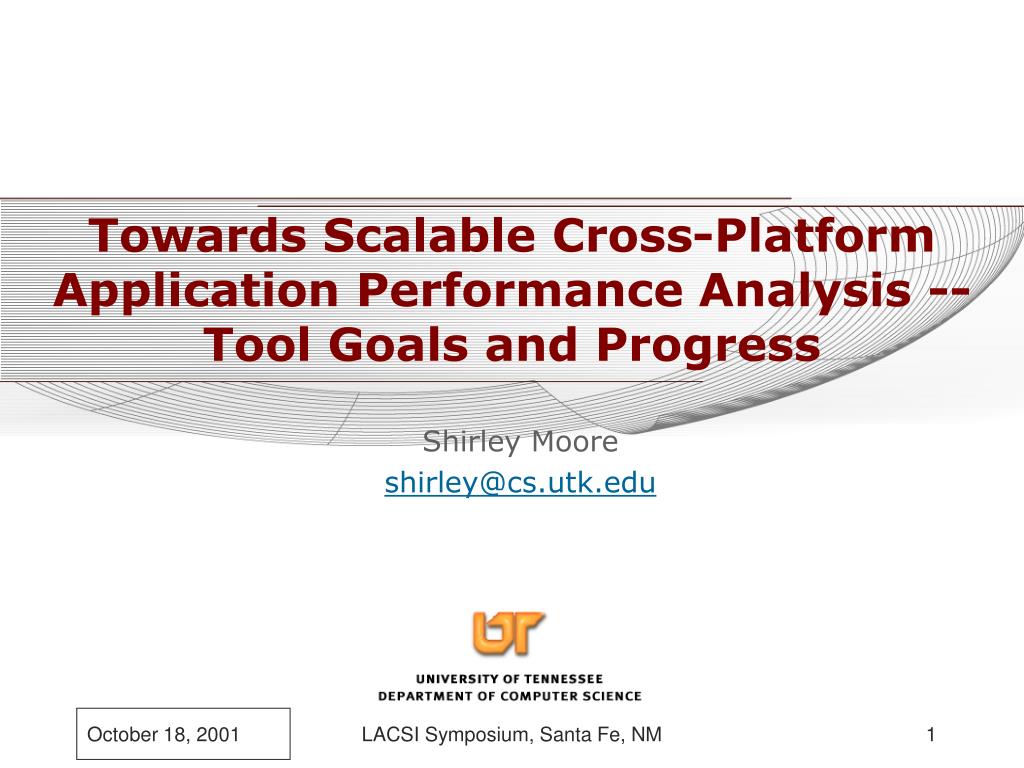 Towards Scalable Cross-Platform Application Performance Analysis -- Tool Goals and Progress

Shirley Moore
shirley@cs.utk.edu

UT

UNIVERSITY OF TENNESSEE
DEPARTMENT OF COMPUTER SCIENCE

October 18, 2001

LACSI Symposium, Santa Fe, NM

1